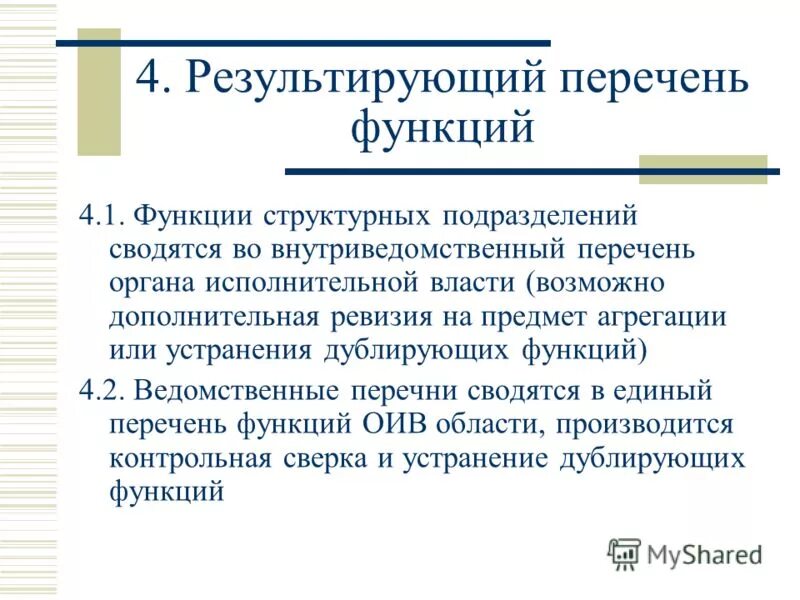 4. Результирующий перечень функций

4.1. Функции структурных подразделений сводятся во внутриведомственный перечень органа исполнительной власти (возможно дополнительная ревизия на предмет агрегации или устранения дублирующих функций)

4.2. Ведомственные перечни сводятся в единый перечень функций ОИВ области, производится контрольная сверка и устранение дублирующих функций

MyShared